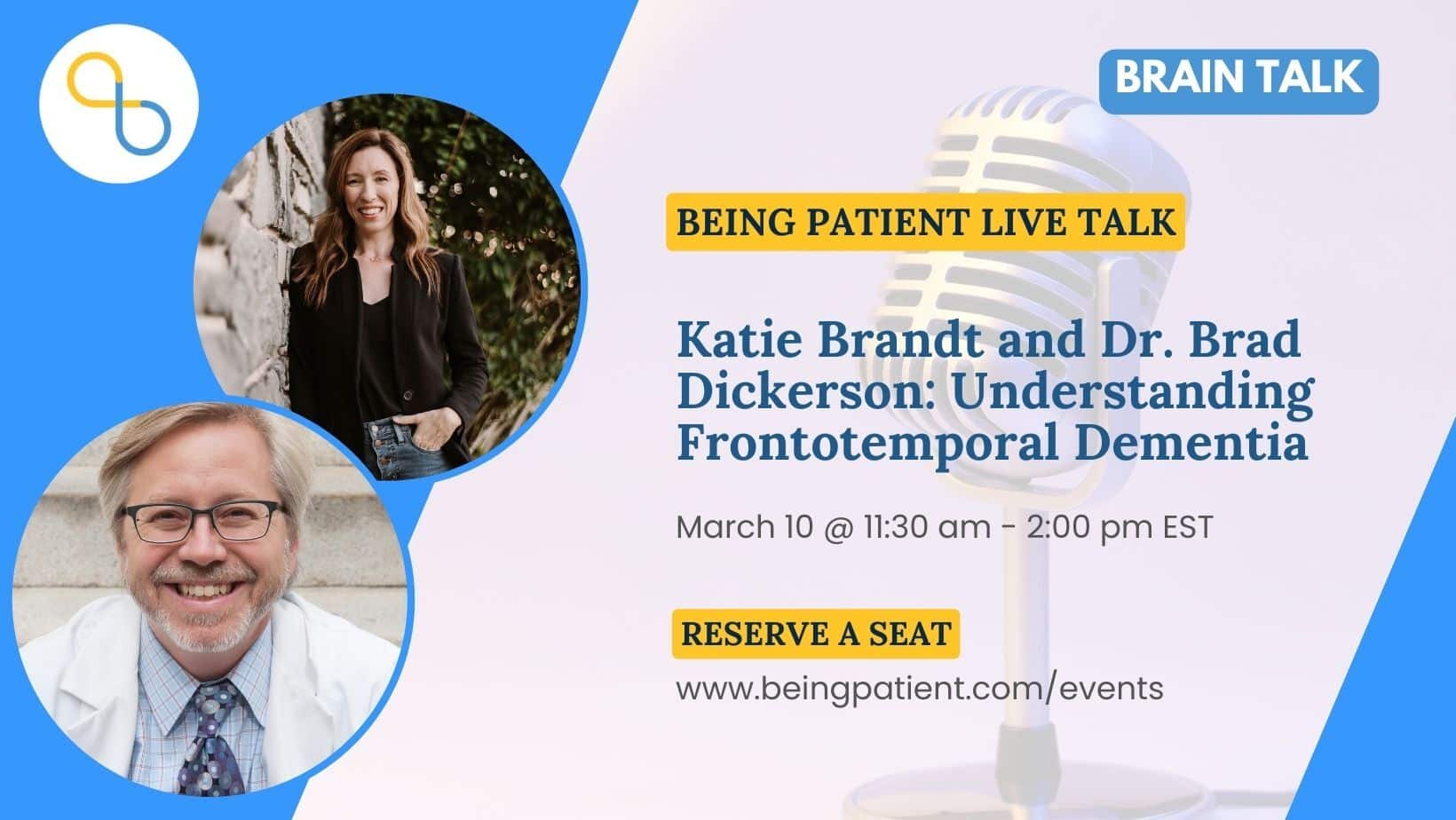 BRAIN TALK

BEING PATIENT LIVE TALK

Katie Brandt and Dr. Brad Dickerson: Understanding Frontotemporal Dementia

March 10 @ 11:30 am - 2:00 pm EST

RESERVE A SEAT

www.beingpatient.com/events